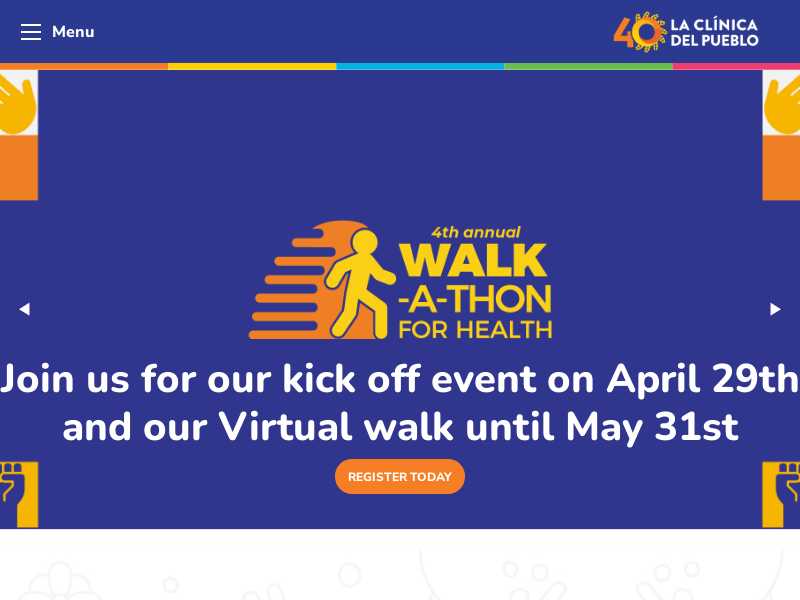 Menu

40 LA CLÍNICA DEL PUEBLO

4th annual
WALK
-A-THON
FOR HEALTH

Join us for our kick off event on April 29th and our Virtual walk until May 31st

REGISTER TODAY